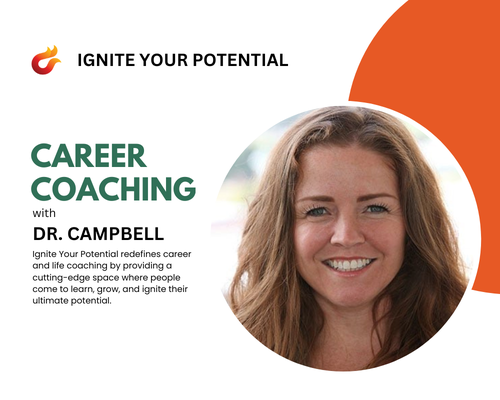 IGNITE YOUR POTENTIAL

CAREER COACHING

with

DR. CAMPBELL

Ignite Your Potential redefines career and life coaching by providing a cutting-edge space where people come to learn, grow, and ignite their ultimate potential.